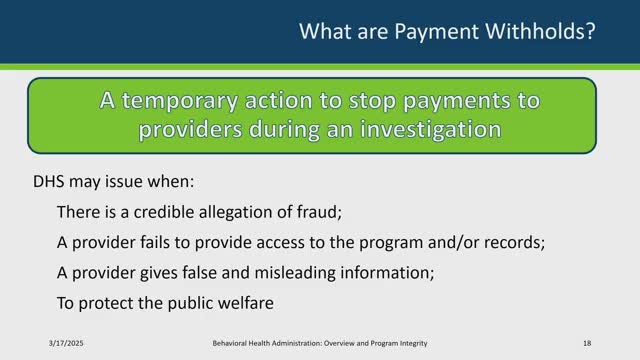 What are Payment Withholds?

A temporary action to stop payments to providers during an investigation

DHS may issue when:

There is a credible allegation of fraud;

A provider fails to provide access to the program and/or records;

A provider gives false and misleading information;

To protect the public welfare

3/17/2025

Behavioral Health Administration: Overview and Program Integrity

18